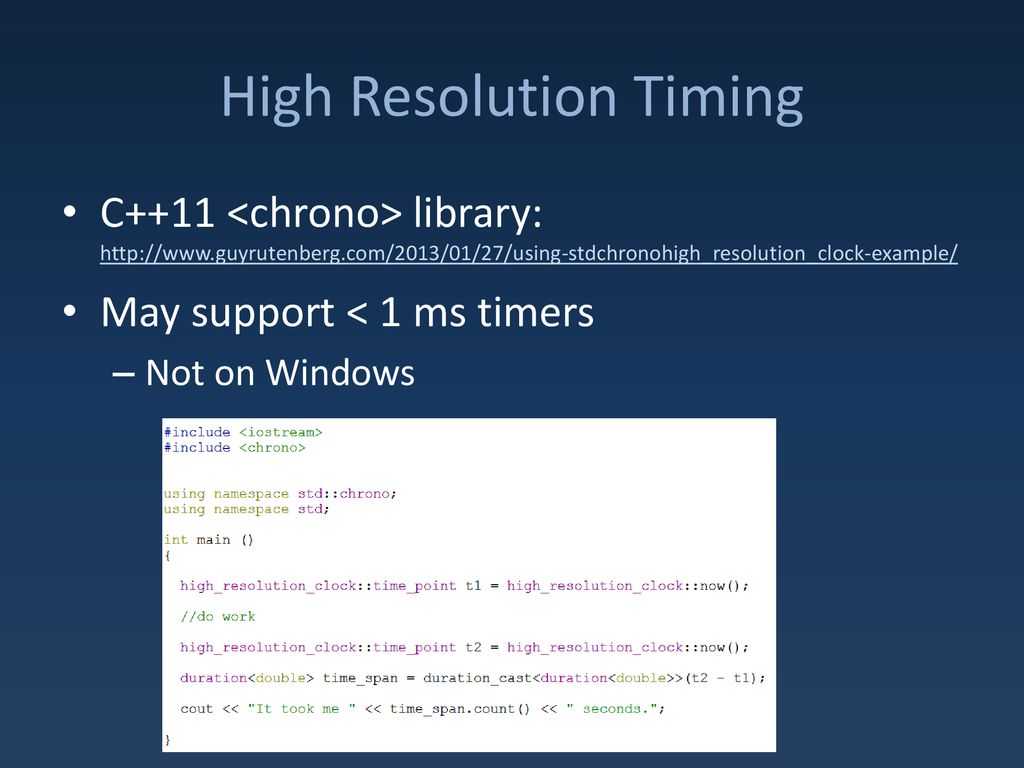 High Resolution Timing

• C++11 <chrono> library: http://www.guyrutenberg.com/2013/01/27/using-stdchronohigh_resolution_clock-example/

• May support < 1 ms timers
– Not on Windows

#include <iostream>
#include <chrono>

using namespace std::chrono;
using namespace std;

int main ()
{
  high_resolution_clock::time_point t1 = high_resolution_clock::now();

  //do work

  high_resolution_clock::time_point t2 = high_resolution_clock::now();

  duration<double> time_span = duration_cast<duration<double>>(t2 - t1);

  cout << "It took me " << time_span.count() << " seconds.";

}